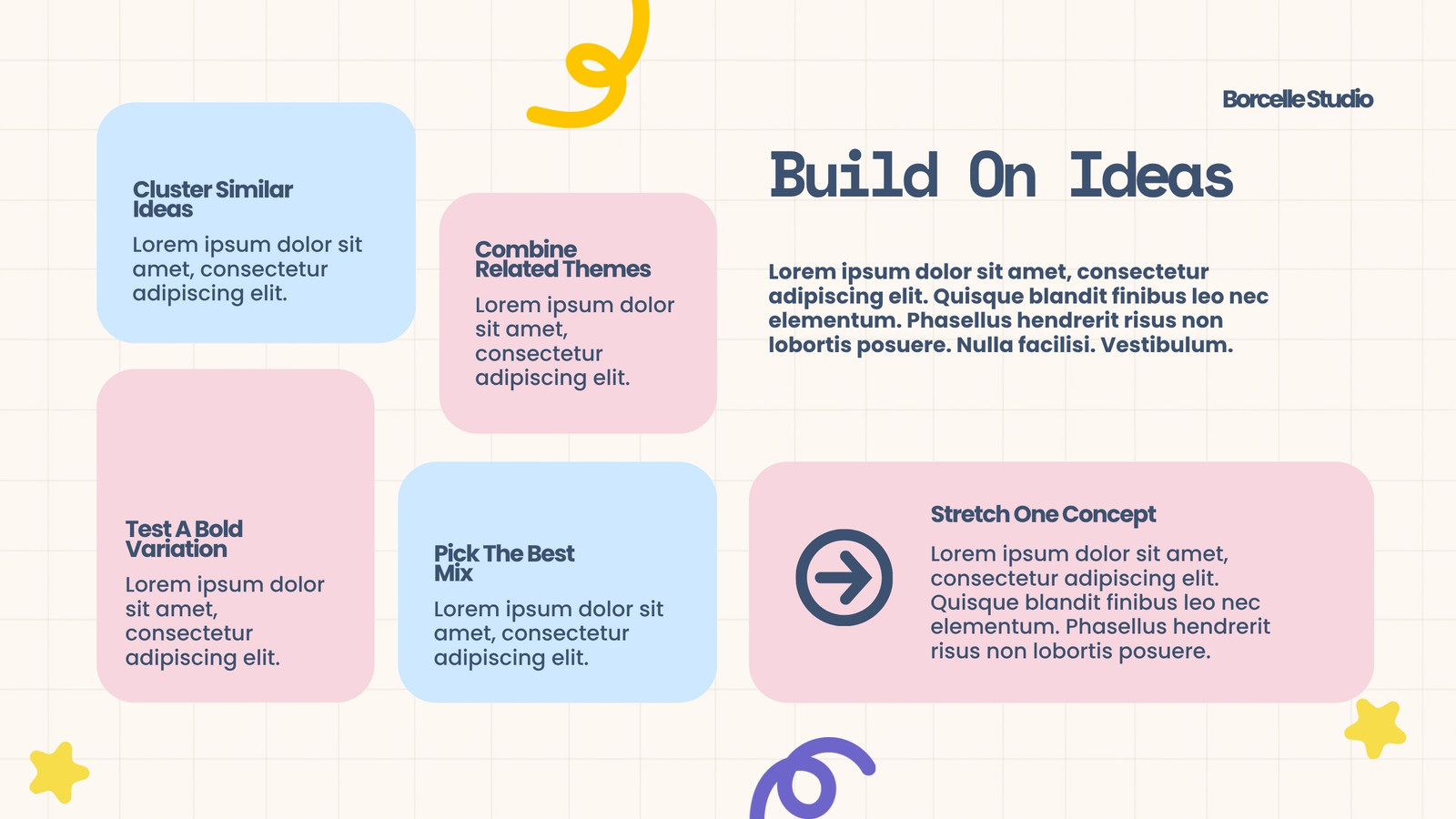 Borcelle Studio

Build On Ideas

Lorem ipsum dolor sit amet, consectetur adipiscing elit. Quisque blandit finibus leo nec elementum. Phasellus hendrerit risus non lobortis posuere. Nulla facilisi. Vestibulum.

Cluster Similar Ideas

Lorem ipsum dolor sit amet, consectetur adipiscing elit.

Combine Related Themes

Lorem ipsum dolor sit amet, consectetur adipiscing elit.

Test A Bold Variation

Lorem ipsum dolor sit amet, consectetur adipiscing elit.

Pick The Best Mix

Lorem ipsum dolor sit amet, consectetur adipiscing elit.

Stretch One Concept

Lorem ipsum dolor sit amet, consectetur adipiscing elit. Quisque blandit finibus leo nec elementum. Phasellus hendrerit risus non lobortis posuere.